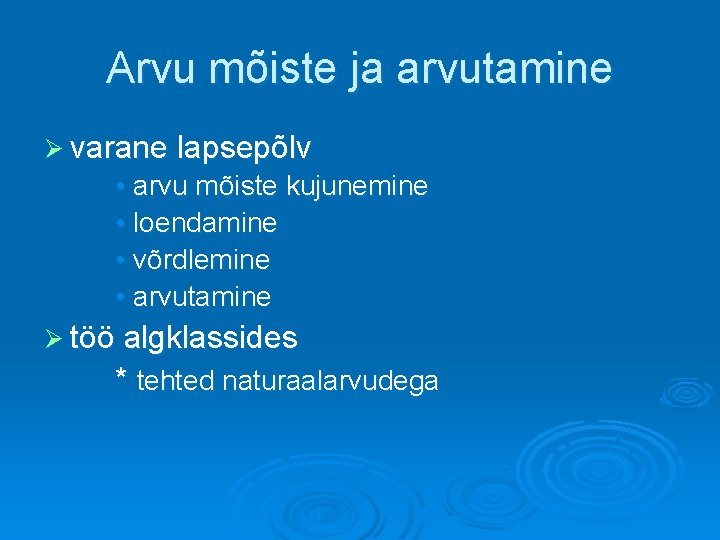 Arvu mõiste ja arvutamine

➢ varane lapsepõlv
• arvu mõiste kujunemine
• loendamine
• võrdlemine
• arvutamine

➢ töö algklassides
* tehted naturaalarvudega